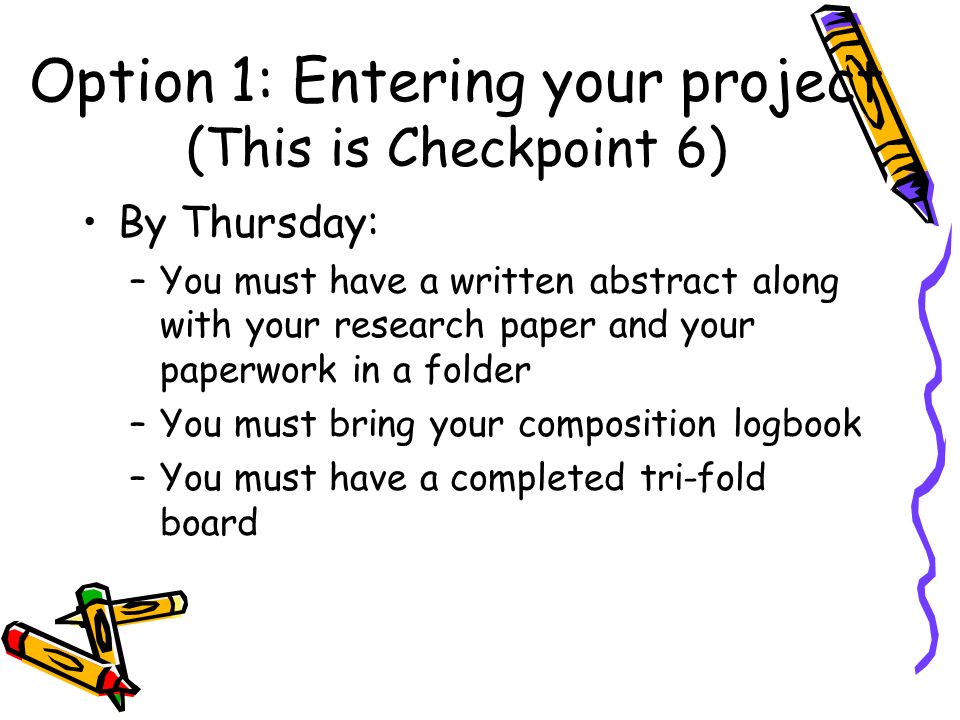 Option 1: Entering your project
(This is Checkpoint 6)

• By Thursday:
– You must have a written abstract along with your research paper and your paperwork in a folder
– You must bring your composition logbook
– You must have a completed tri-fold board